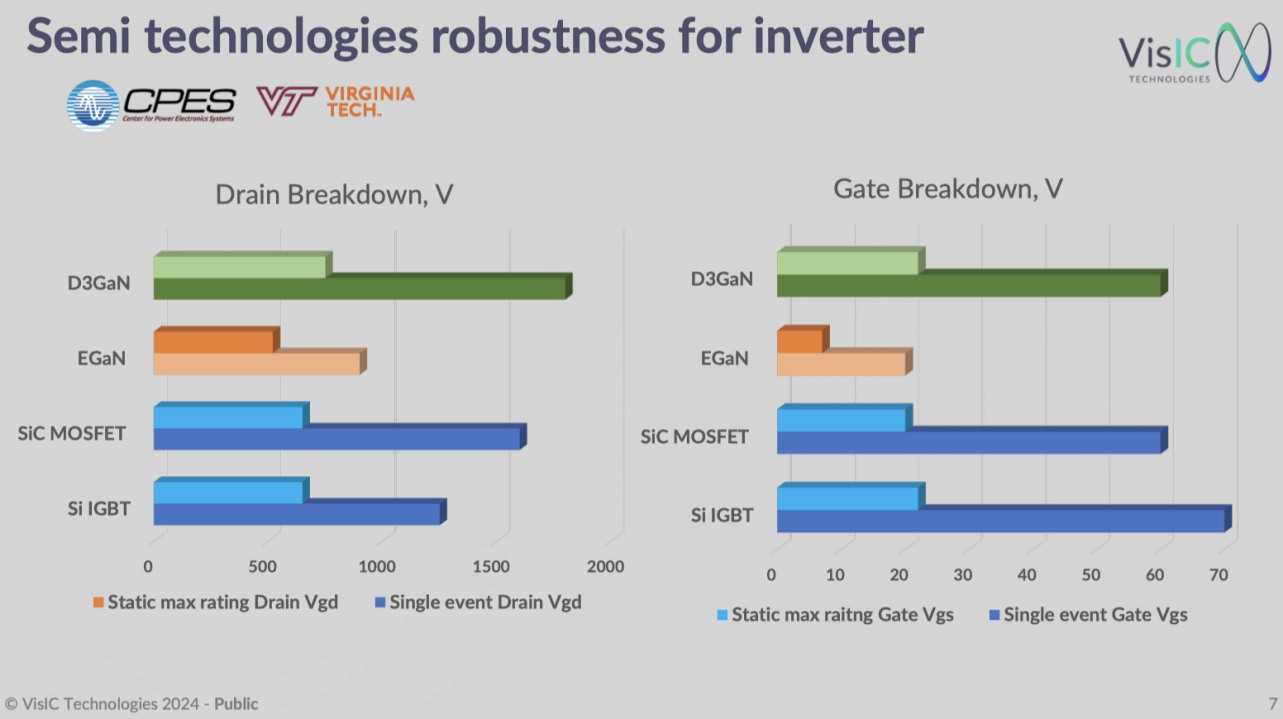 Semi technologies robustness for inverter

VisIC TECHNOLOGIES

CPES Center for Power Electronics Systems

VT VIRGINIA TECH.

Drain Breakdown, V

D3GaN
EGaN
SiC MOSFET
Si IGBT

0 500 1000 1500 2000

Static max rating Drain Vgd
Single event Drain Vgd

Gate Breakdown, V

D3GaN
EGaN
SiC MOSFET
Si IGBT

0 10 20 30 40 50 60 70

Static max raitng Gate Vgs
Single event Gate Vgs

© VisIC Technologies 2024 - Public

7